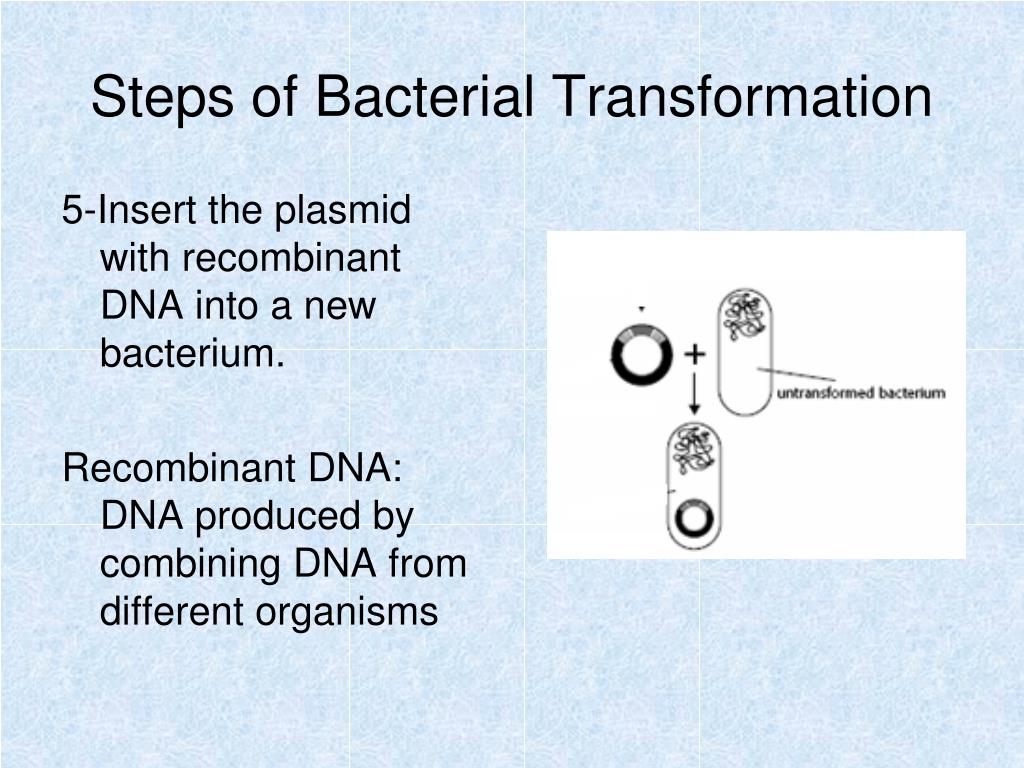 Steps of Bacterial Transformation

5-Insert the plasmid with recombinant DNA into a new bacterium.

Recombinant DNA: DNA produced by combining DNA from different organisms

+

untransformed bacterium